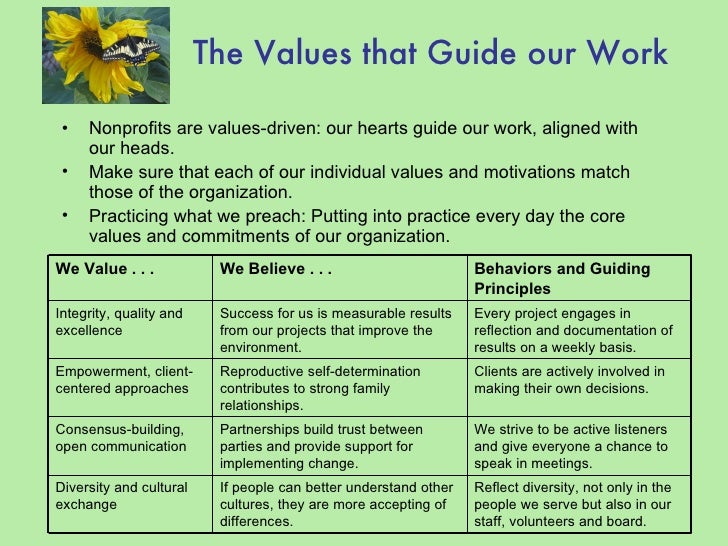 The Values that Guide our Work

• Nonprofits are values-driven: our hearts guide our work, aligned with our heads.
• Make sure that each of our individual values and motivations match those of the organization.
• Practicing what we preach: Putting into practice every day the core values and commitments of our organization.

| We Value . . . | We Believe . . . | Behaviors and Guiding Principles |
|---|---|---|
| Integrity, quality and excellence | Success for us is measurable results from our projects that improve the environment. | Every project engages in reflection and documentation of results on a weekly basis. |
| Empowerment, client-centered approaches | Reproductive self-determination contributes to strong family relationships. | Clients are actively involved in making their own decisions. |
| Consensus-building, open communication | Partnerships build trust between parties and provide support for implementing change. | We strive to be active listeners and give everyone a chance to speak in meetings. |
| Diversity and cultural exchange | If people can better understand other cultures, they are more accepting of differences. | Reflect diversity, not only in the people we serve but also in our staff, volunteers and board. |